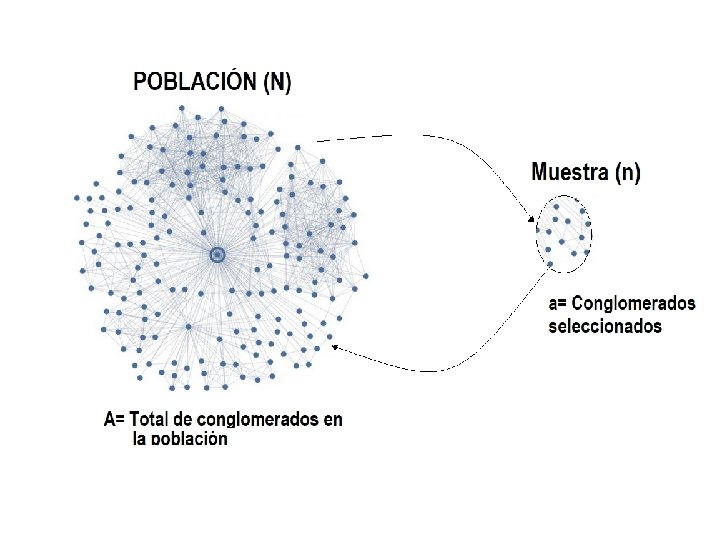 POBLACIÓN (N)

Muestra (n)

a= Conglomerados seleccionados

A= Total de conglomerados en la población